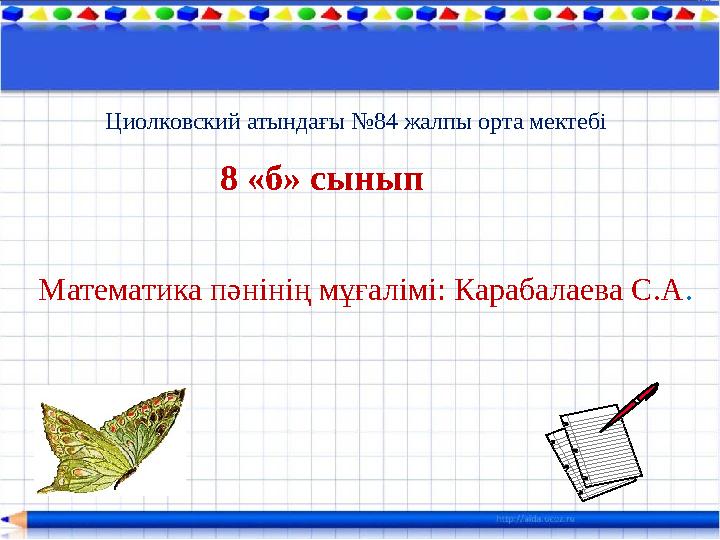 Циолковский атындағы №84 жалпы орта мектебі

8 «б» сынып

Математика пәнінің мұғалімі: Карабалаева С.А.

http://aida.ucoz.ru